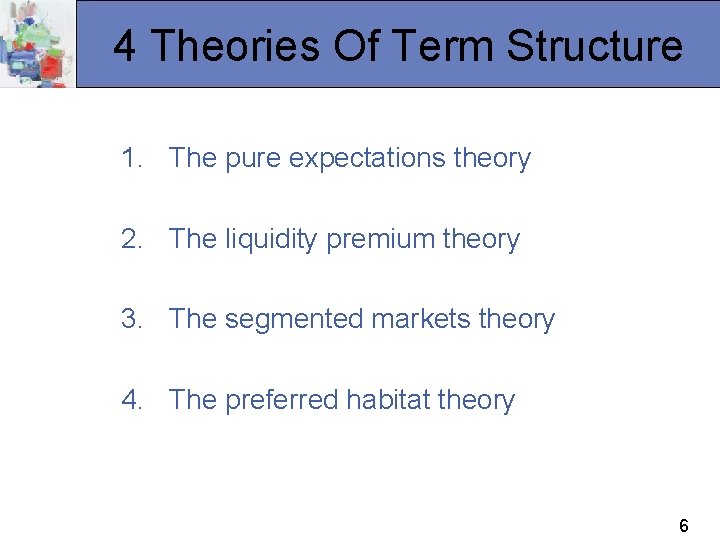 4 Theories Of Term Structure

1. The pure expectations theory

2. The liquidity premium theory

3. The segmented markets theory

4. The preferred habitat theory

6